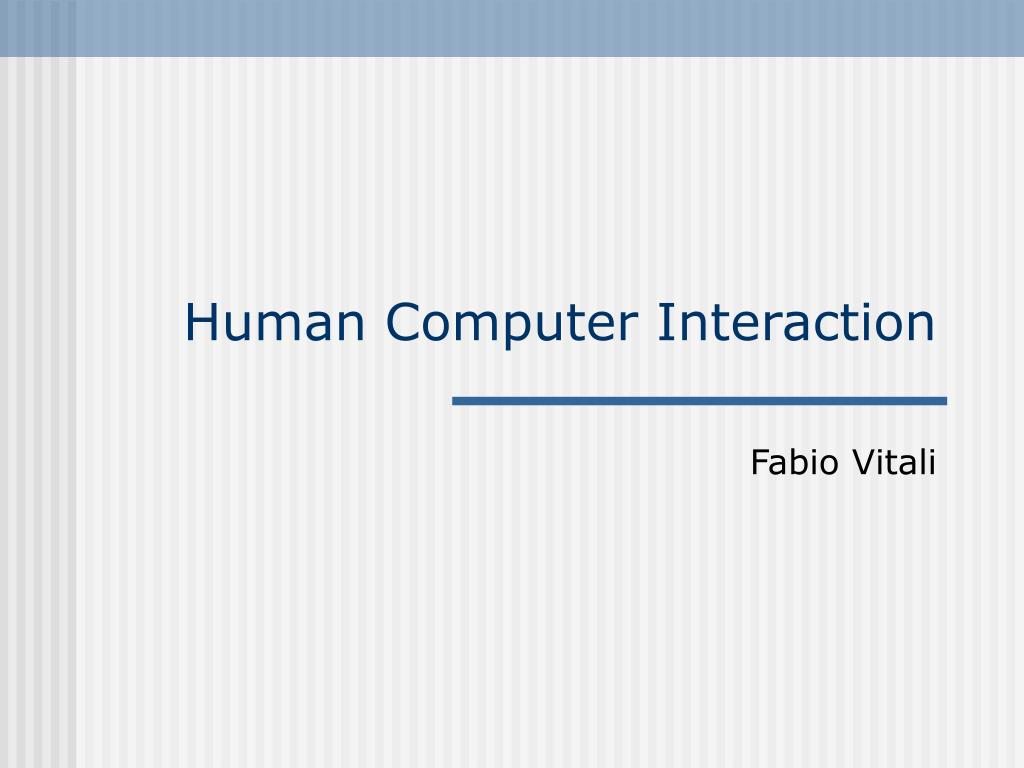 Human Computer Interaction

Fabio Vitali